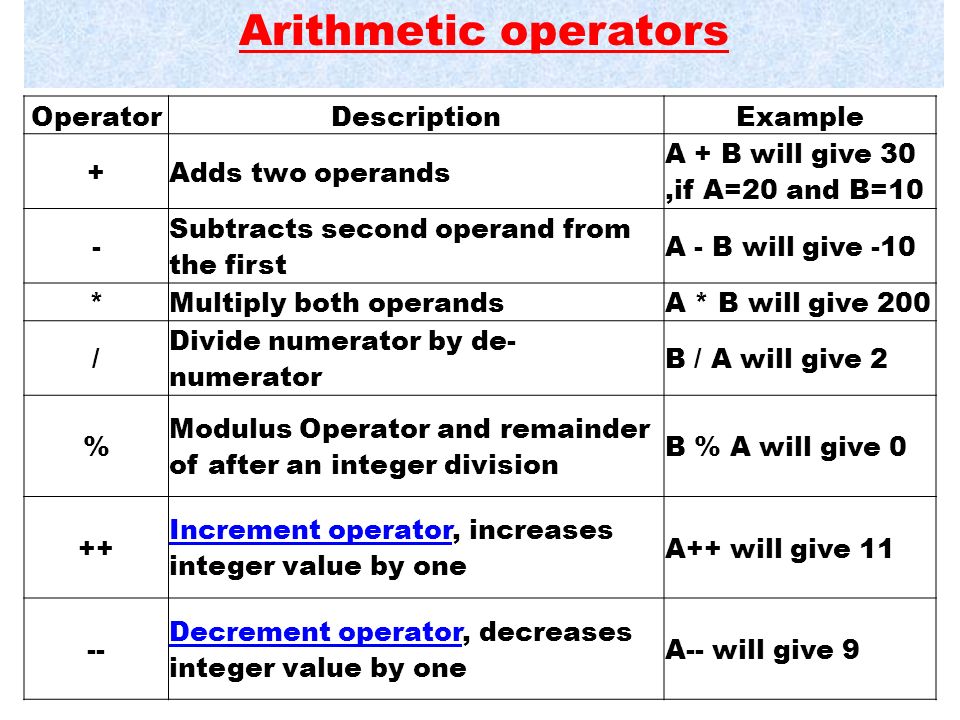 Arithmetic operators

| Operator | Description | Example |
|---|---|---|
| + | Adds two operands | A + B will give 30 ,if A=20 and B=10 |
| - | Subtracts second operand from the first | A - B will give -10 |
| * | Multiply both operands | A * B will give 200 |
| / | Divide numerator by de-numerator | B / A will give 2 |
| % | Modulus Operator and remainder of after an integer division | B % A will give 0 |
| ++ | Increment operator, increases integer value by one | A++ will give 11 |
| -- | Decrement operator, decreases integer value by one | A-- will give 9 |